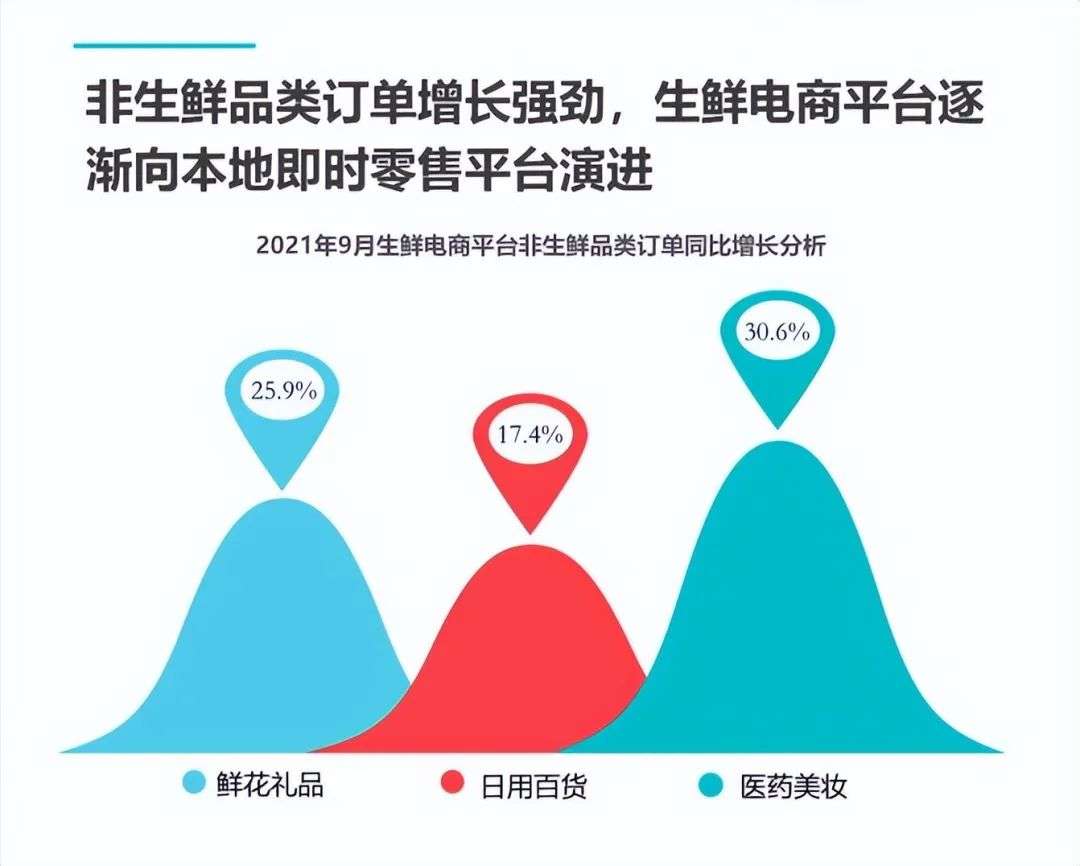 非生鲜品类订单增长强劲，生鲜电商平台逐渐向本地即时零售平台演进

2021年9月生鲜电商平台非生鲜品类订单同比增长分析

25.9%

17.4%

30.6%

鲜花礼品

日用百货

医药美妆